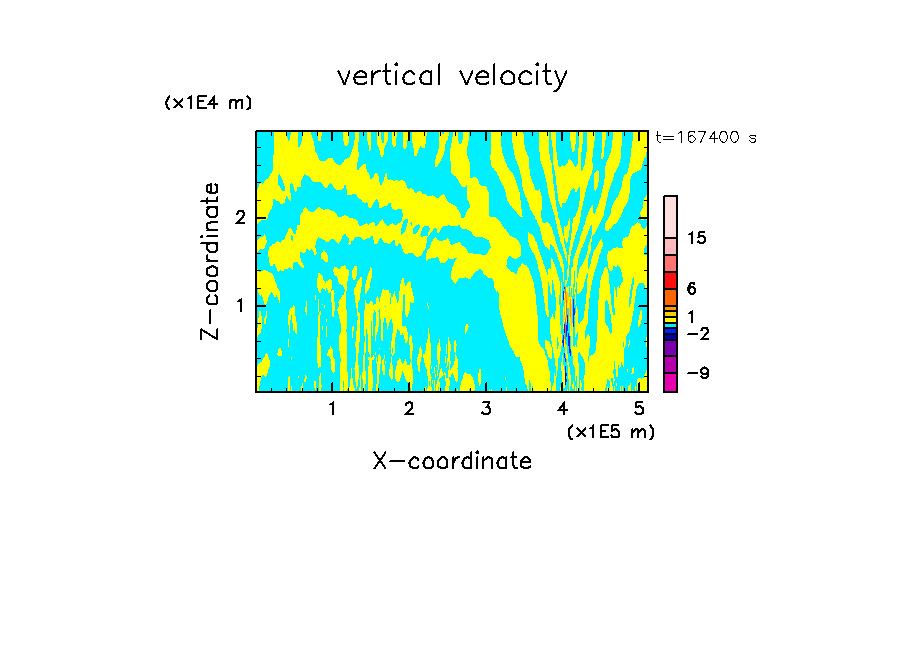 vertical velocity

(x1E4 m)

t=167400 s

Z-coordinate

2

1

15

6

1

−2

−9

1 2 3 4 5

(x1E5 m)

X-coordinate